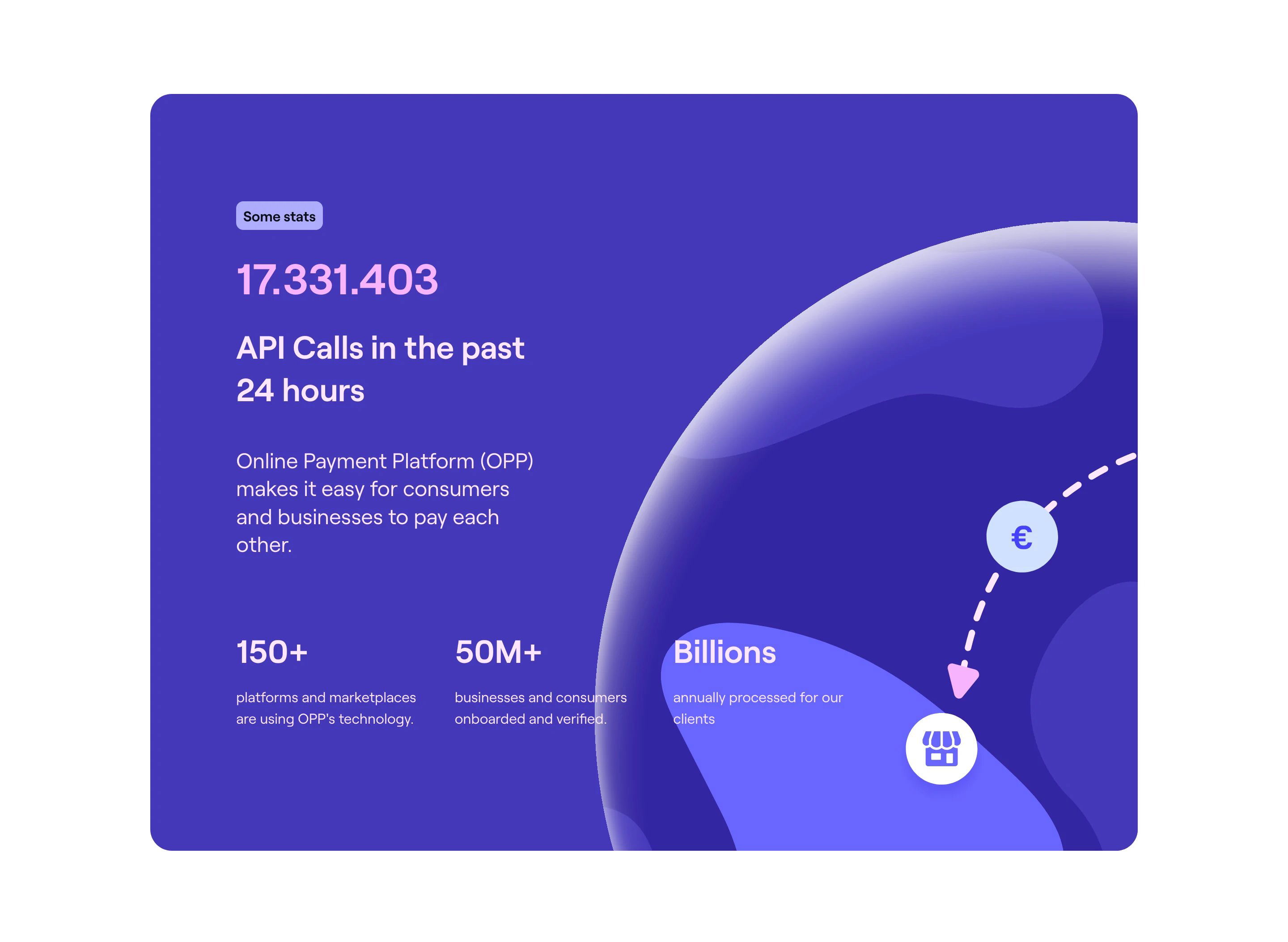 Some stats

17.331.403

API Calls in the past 24 hours

Online Payment Platform (OPP) makes it easy for consumers and businesses to pay each other.

150+

platforms and marketplaces are using OPP's technology.

50M+

businesses and consumers onboarded and verified.

Billions

annually processed for our clients

€